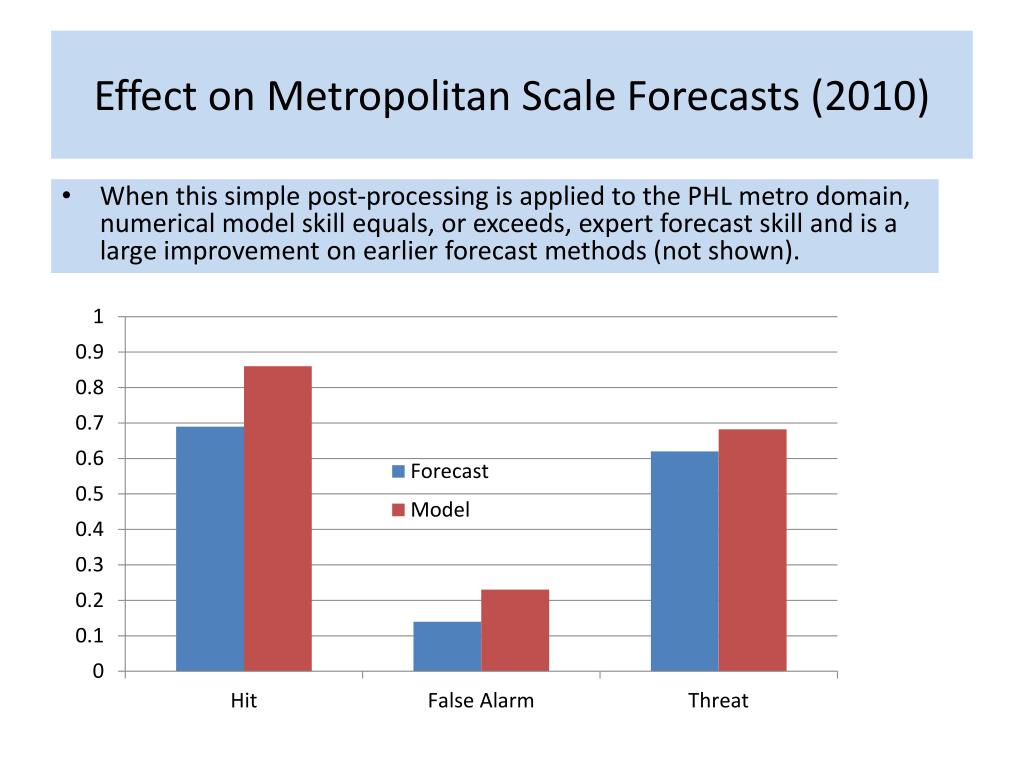 Effect on Metropolitan Scale Forecasts (2010)

• When this simple post-processing is applied to the PHL metro domain, numerical model skill equals, or exceeds, expert forecast skill and is a large improvement on earlier forecast methods (not shown).

1
0.9
0.8
0.7
0.6
0.5
0.4
0.3
0.2
0.1
0

Forecast
Model

Hit
False Alarm
Threat